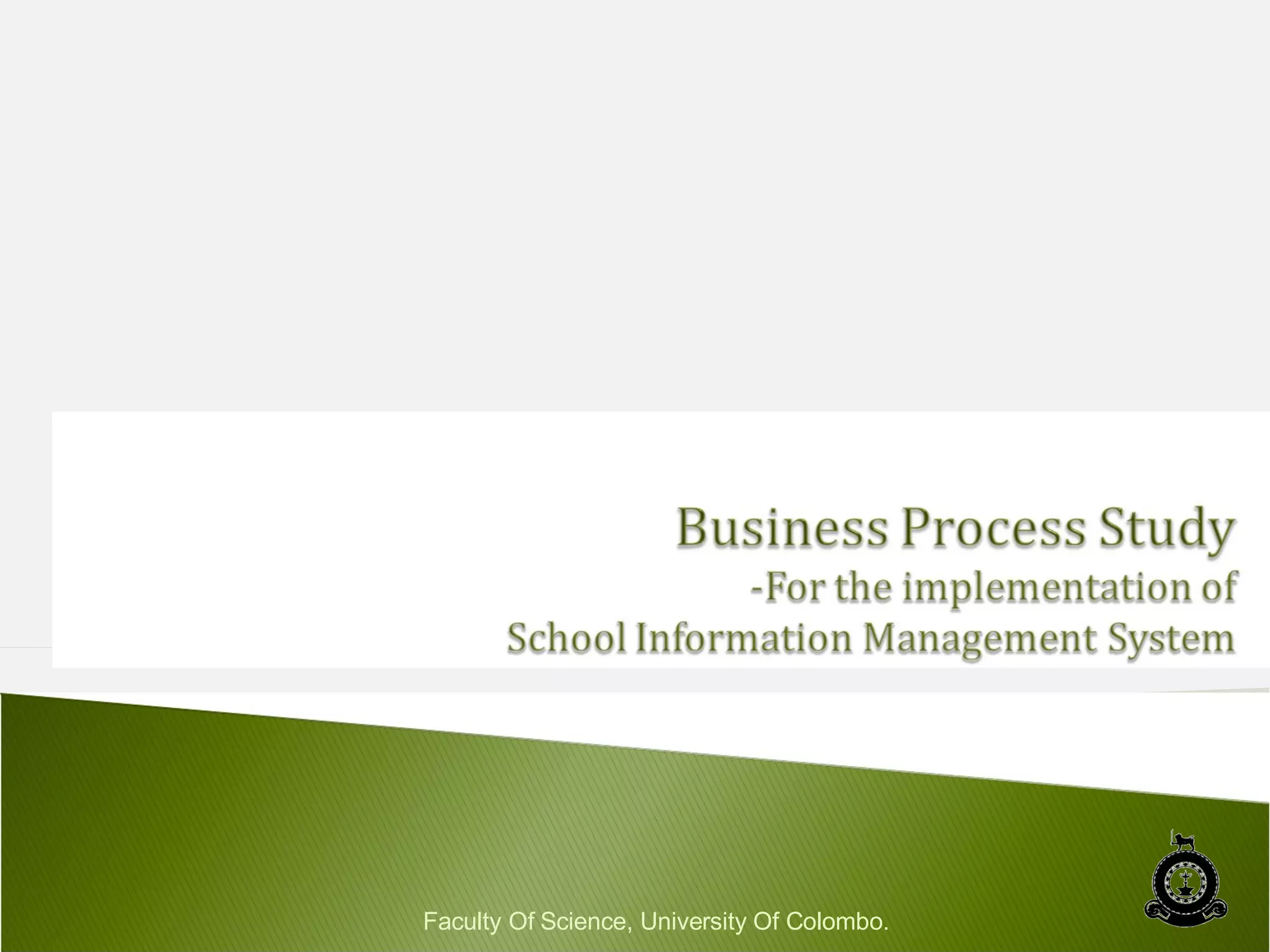 Business Process Study
-For the implementation of
School Information Management System

Faculty Of Science, University Of Colombo.